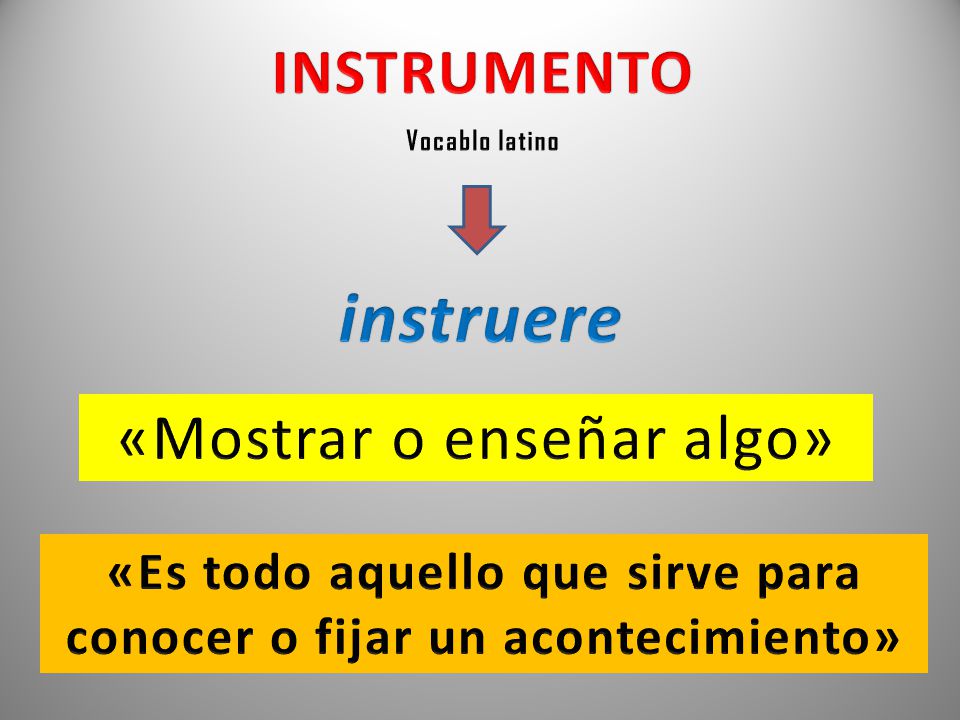 INSTRUMENTO

Vocablo latino

instruere

«Mostrar o enseñar algo»

«Es todo aquello que sirve para conocer o fijar un acontecimiento»